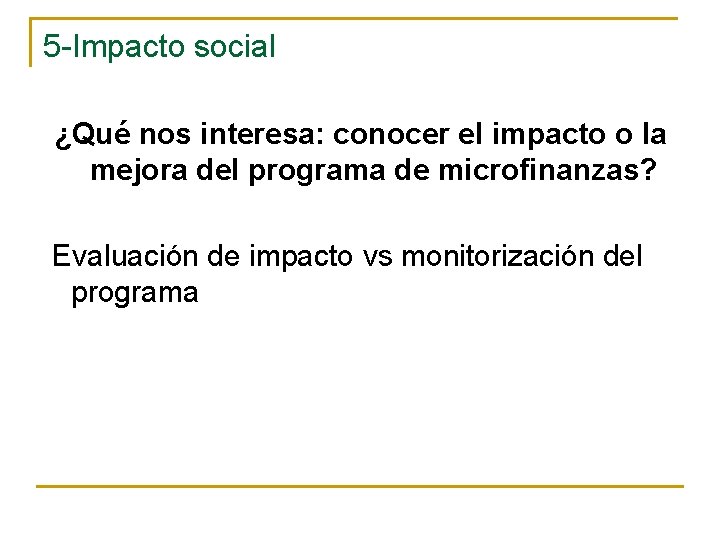 5-Impacto social

¿Qué nos interesa: conocer el impacto o la mejora del programa de microfinanzas?

Evaluación de impacto vs monitorización del programa